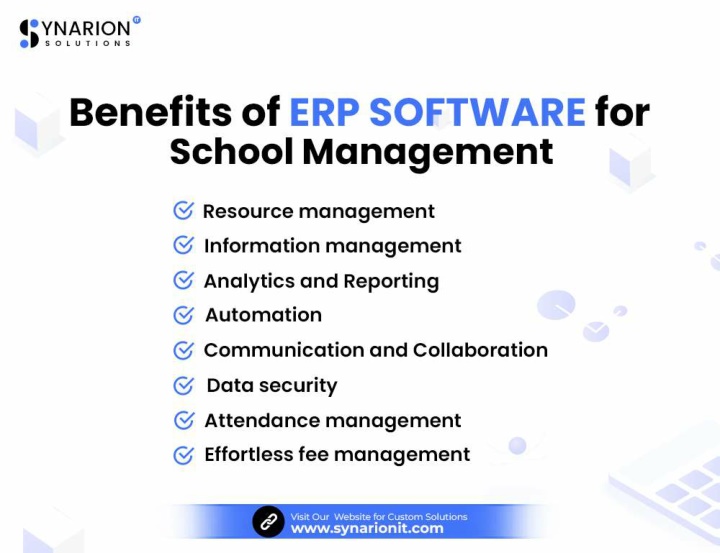 SYNARION IT
SOLUTIONS

Benefits of ERP SOFTWARE for School Management

Resource management
Information management
Analytics and Reporting
Automation
Communication and Collaboration
Data security
Attendance management
Effortless fee management

Visit Our Website for Custom Solutions
www.synarionit.com